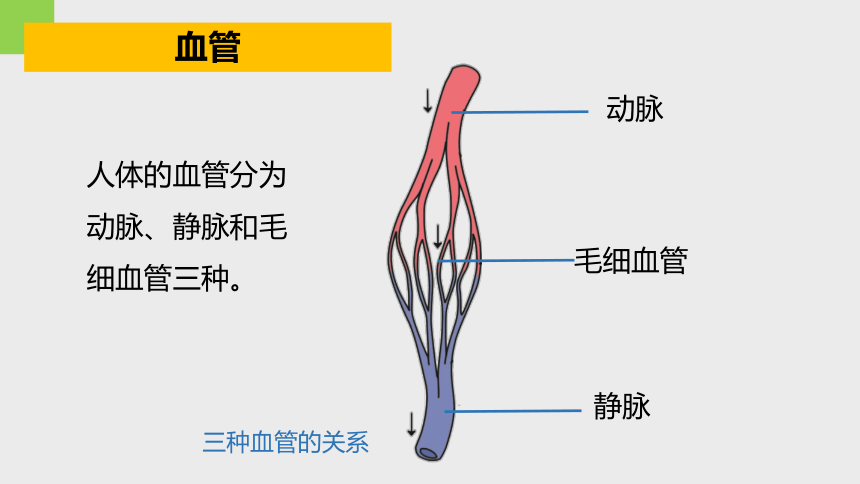 血管

人体的血管分为动脉、静脉和毛细血管三种。

动脉

毛细血管

静脉

三种血管的关系